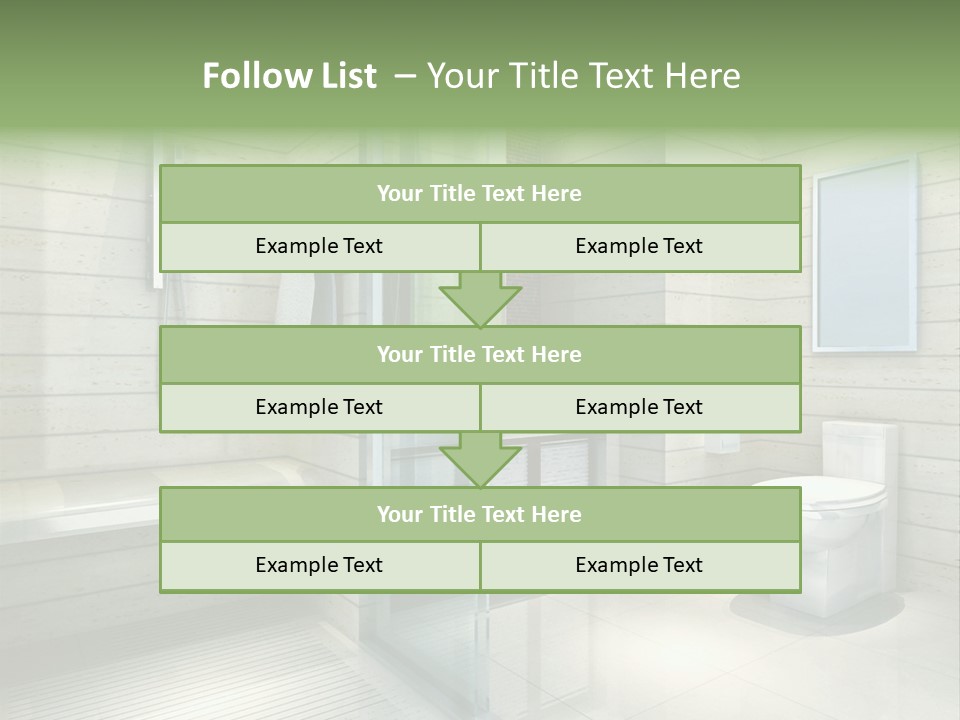 Follow List – Your Title Text Here

Your Title Text Here

Example Text

Example Text

Your Title Text Here

Example Text

Example Text

Your Title Text Here

Example Text

Example Text